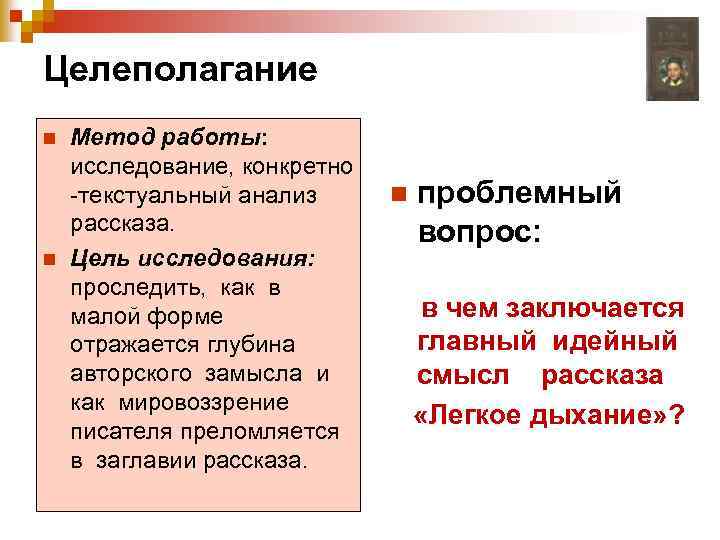 Целеполагание

Метод работы: исследование, конкретно -текстуальный анализ рассказа.

Цель исследования: проследить, как в малой форме отражается глубина авторского замысла и как мировоззрение писателя преломляется в заглавии рассказа.

проблемный вопрос:

в чем заключается главный идейный смысл рассказа «Легкое дыхание»?